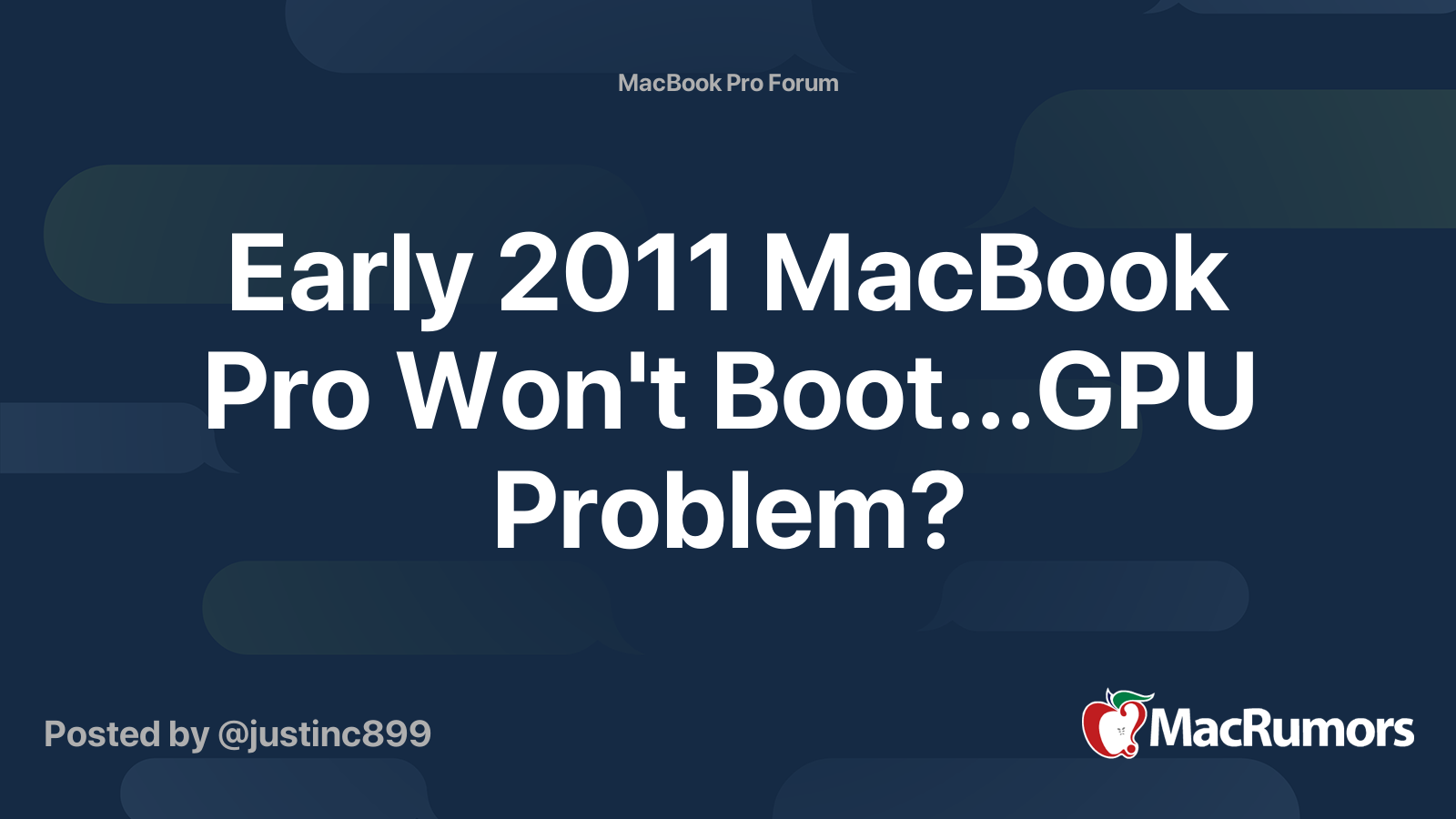 MacBook Pro Forum

Early 2011 MacBook Pro Won't Boot...GPU Problem?

Posted by @justinc899

MacRumors